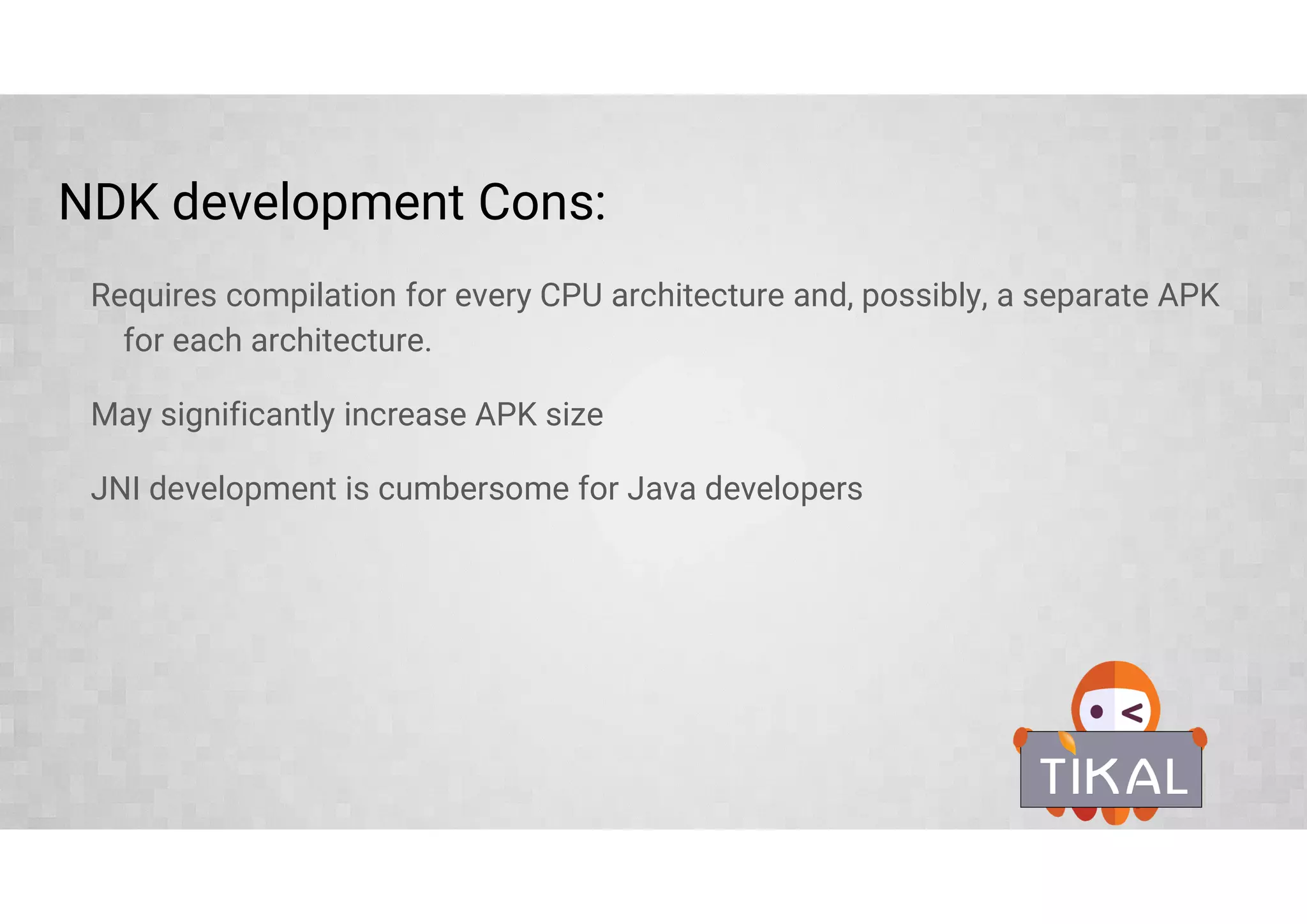 NDK development Cons:

Requires compilation for every CPU architecture and, possibly, a separate APK for each architecture.

May significantly increase APK size

JNI development is cumbersome for Java developers

TIKAL